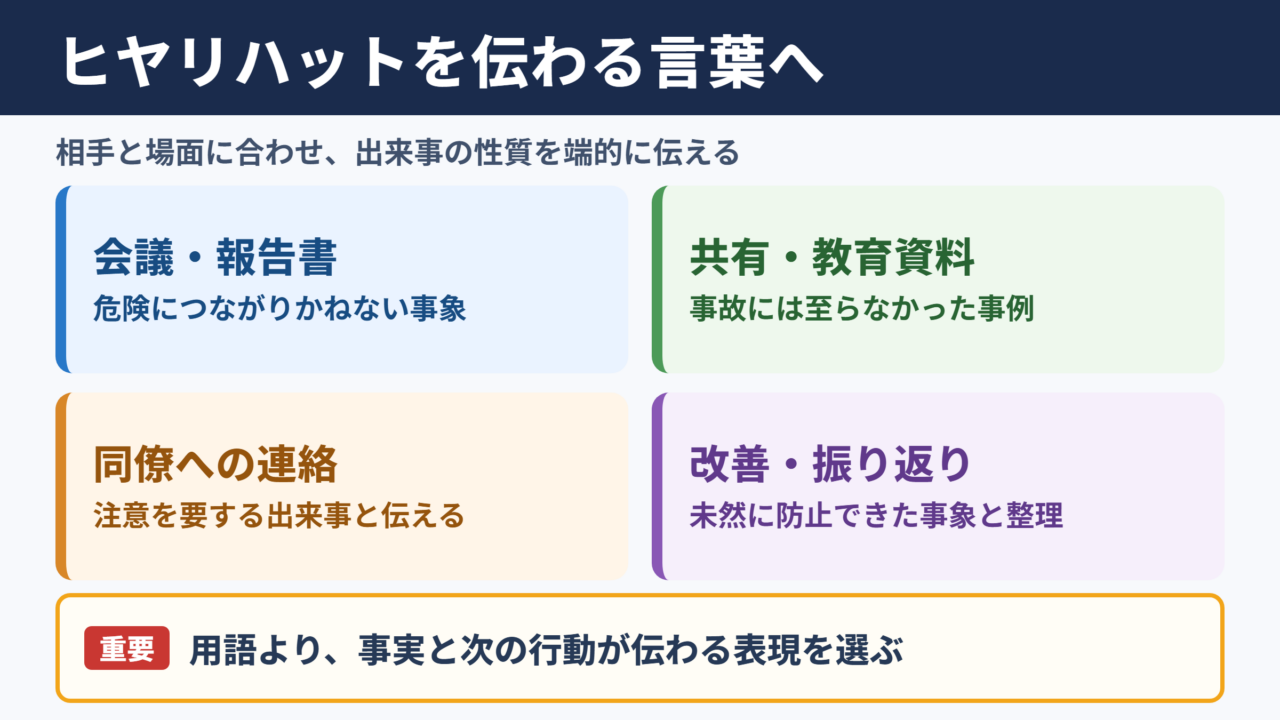 ヒヤリハットを伝わる言葉へ

相手と場面に合わせ、出来事の性質を端的に伝える

会議・報告書
危険につながりかねない事象

共有・教育資料
事故には至らなかった事例

同僚への連絡
注意を要する出来事と伝える

改善・振り返り
未然に防止できた事象と整理

重要 用語より、事実と次の行動が伝わる表現を選ぶ